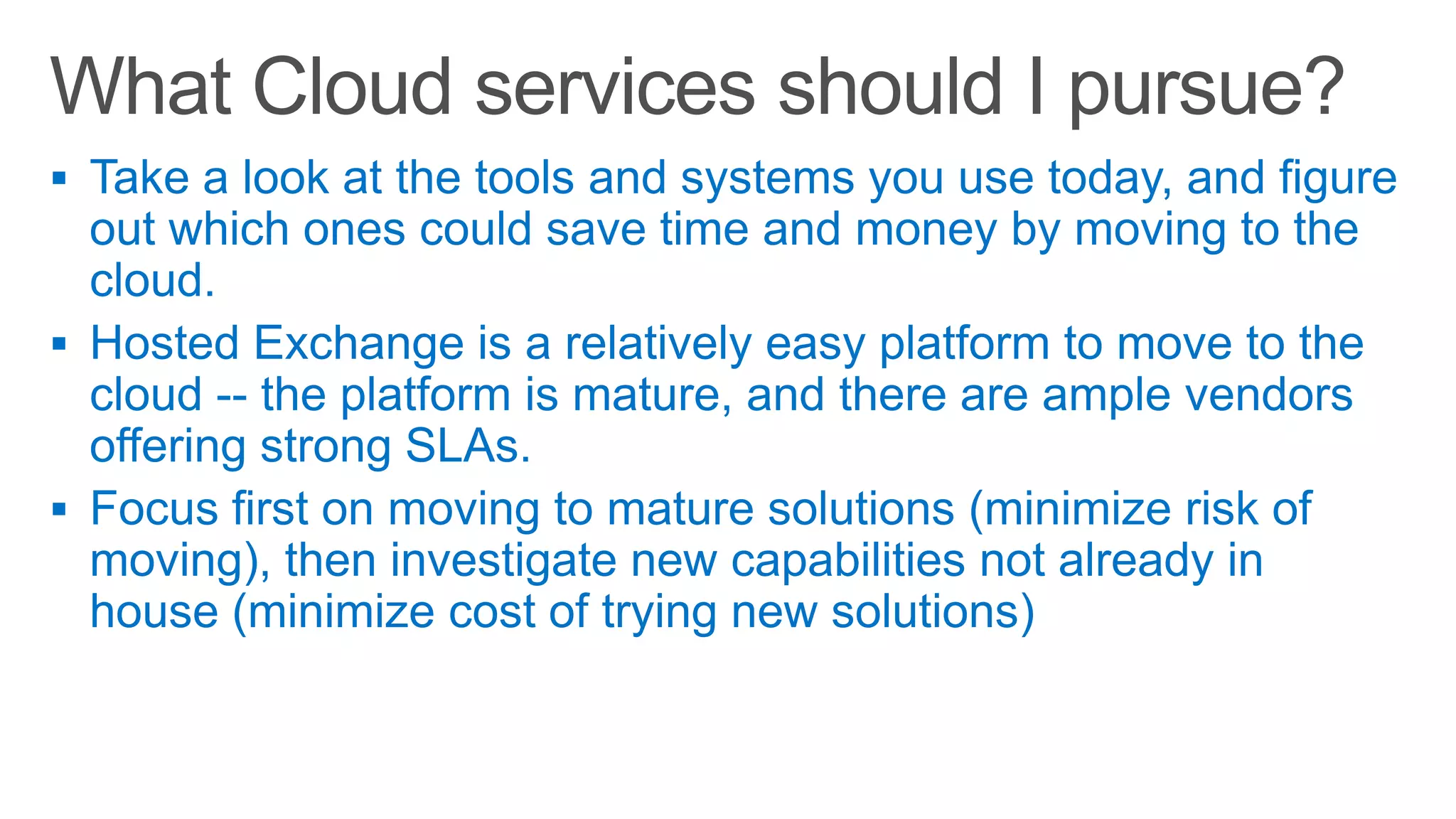 What Cloud services should I pursue?

▪ Take a look at the tools and systems you use today, and figure out which ones could save time and money by moving to the cloud.

▪ Hosted Exchange is a relatively easy platform to move to the cloud -- the platform is mature, and there are ample vendors offering strong SLAs.

▪ Focus first on moving to mature solutions (minimize risk of moving), then investigate new capabilities not already in house (minimize cost of trying new solutions)